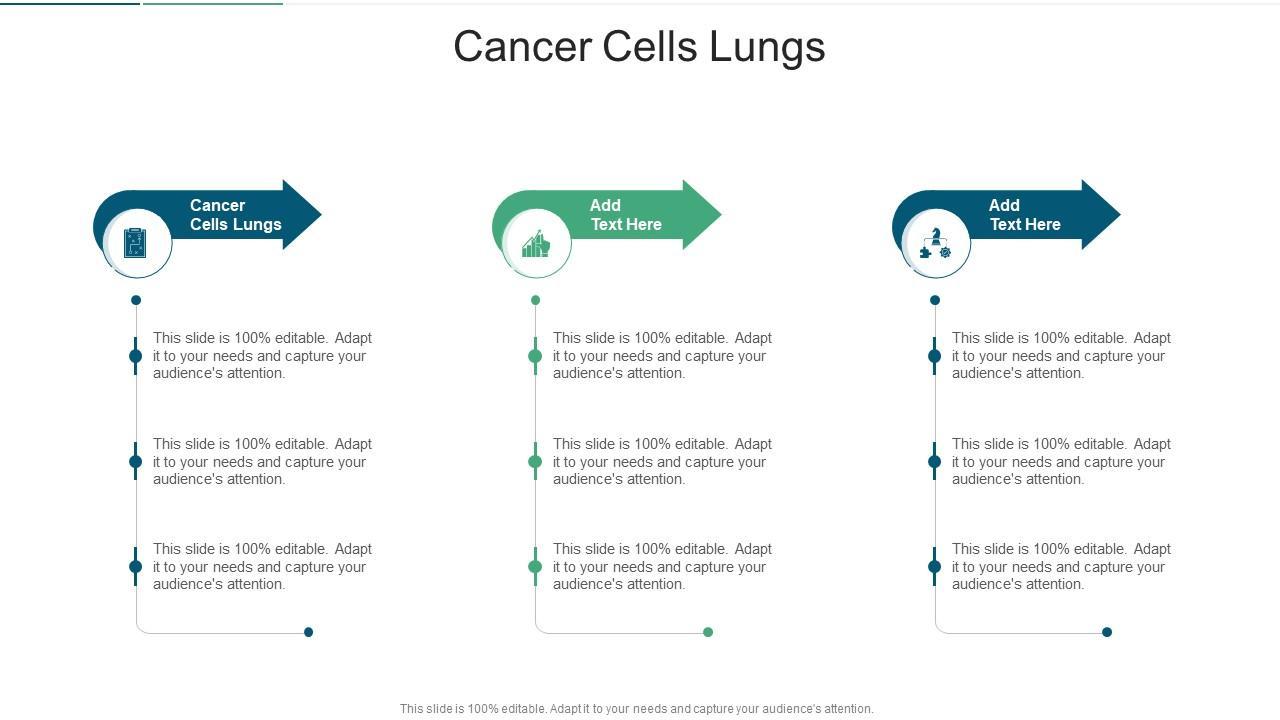 Cancer Cells Lungs

Cancer Cells Lungs

This slide is 100% editable. Adapt it to your needs and capture your audience's attention.

This slide is 100% editable. Adapt it to your needs and capture your audience's attention.

This slide is 100% editable. Adapt it to your needs and capture your audience's attention.

Add Text Here

This slide is 100% editable. Adapt it to your needs and capture your audience's attention.

This slide is 100% editable. Adapt it to your needs and capture your audience's attention.

This slide is 100% editable. Adapt it to your needs and capture your audience's attention.

Add Text Here

This slide is 100% editable. Adapt it to your needs and capture your audience's attention.

This slide is 100% editable. Adapt it to your needs and capture your audience's attention.

This slide is 100% editable. Adapt it to your needs and capture your audience's attention.

This slide is 100% editable. Adapt it to your needs and capture your audience's attention.